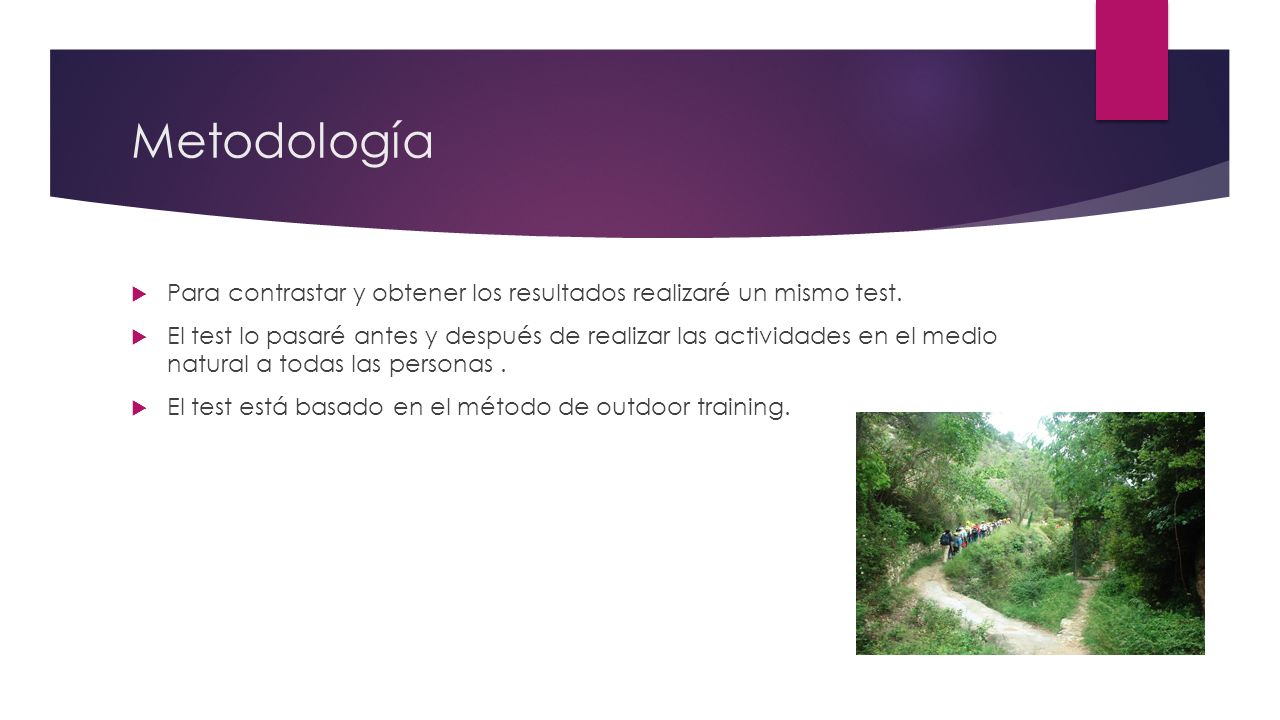 Metodología

Para contrastar y obtener los resultados realizaré un mismo test.

El test lo pasaré antes y después de realizar las actividades en el medio natural a todas las personas .

El test está basado en el método de outdoor training.